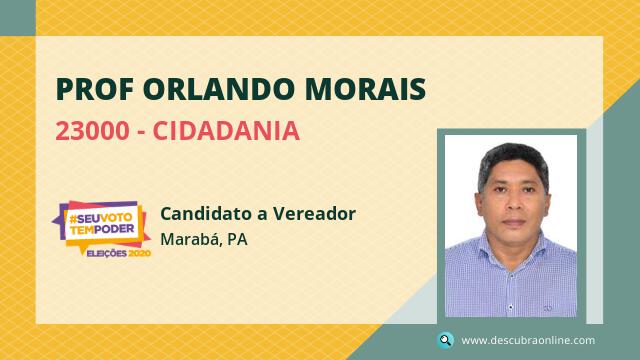 PROF ORLANDO MORAIS

23000 - CIDADANIA

#SEUVOTO TEMPODER
ELEIÇÕES 2020

Candidato a Vereador
Marabá, PA

www.descubraonline.com